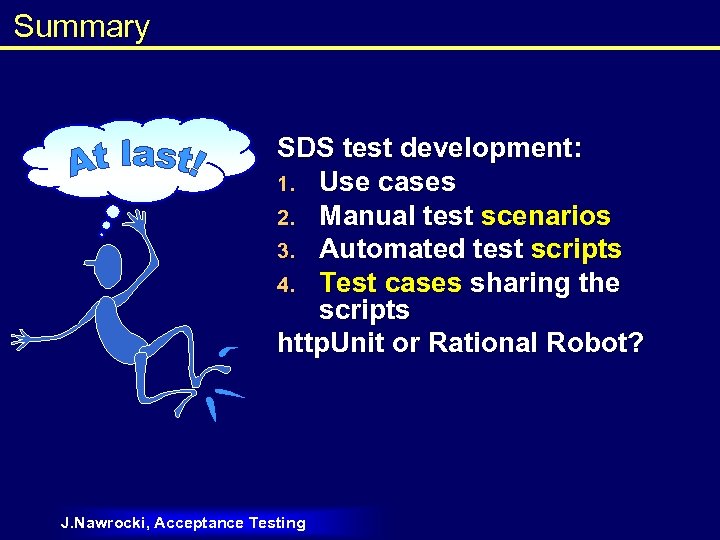 Summary

At last!

SDS test development:
1. Use cases
2. Manual test scenarios
3. Automated test scripts
4. Test cases sharing the scripts

httpUnit or Rational Robot?

J.Nawrocki, Acceptance Testing